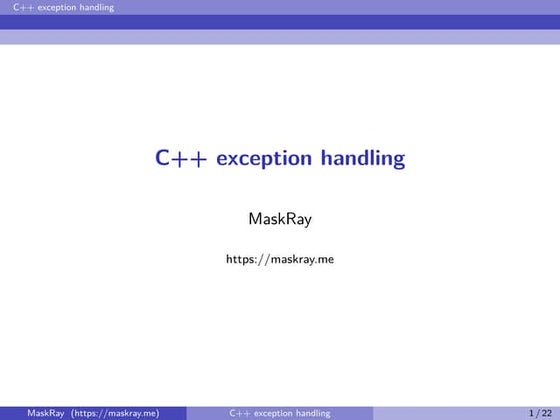 C++ exception handling

C++ exception handling

MaskRay

https://maskray.me

MaskRay (https://maskray.me) C++ exception handling 1 / 22